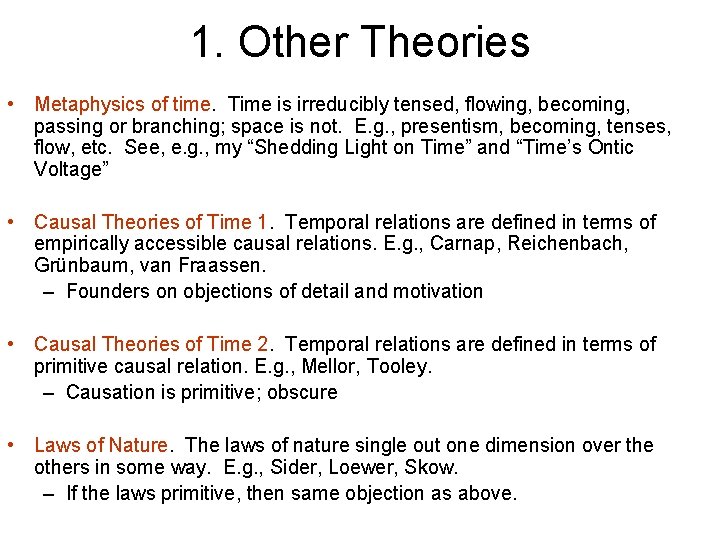 1. Other Theories

• Metaphysics of time. Time is irreducibly tensed, flowing, becoming, passing or branching; space is not. E.g., presentism, becoming, tenses, flow, etc. See, e.g., my “Shedding Light on Time” and “Time’s Ontic Voltage”

• Causal Theories of Time 1. Temporal relations are defined in terms of empirically accessible causal relations. E.g., Carnap, Reichenbach, Grünbaum, van Fraassen.
– Founders on objections of detail and motivation

• Causal Theories of Time 2. Temporal relations are defined in terms of primitive causal relation. E.g., Mellor, Tooley.
– Causation is primitive; obscure

• Laws of Nature. The laws of nature single out one dimension over the others in some way. E.g., Sider, Loewer, Skow.
– If the laws primitive, then same objection as above.